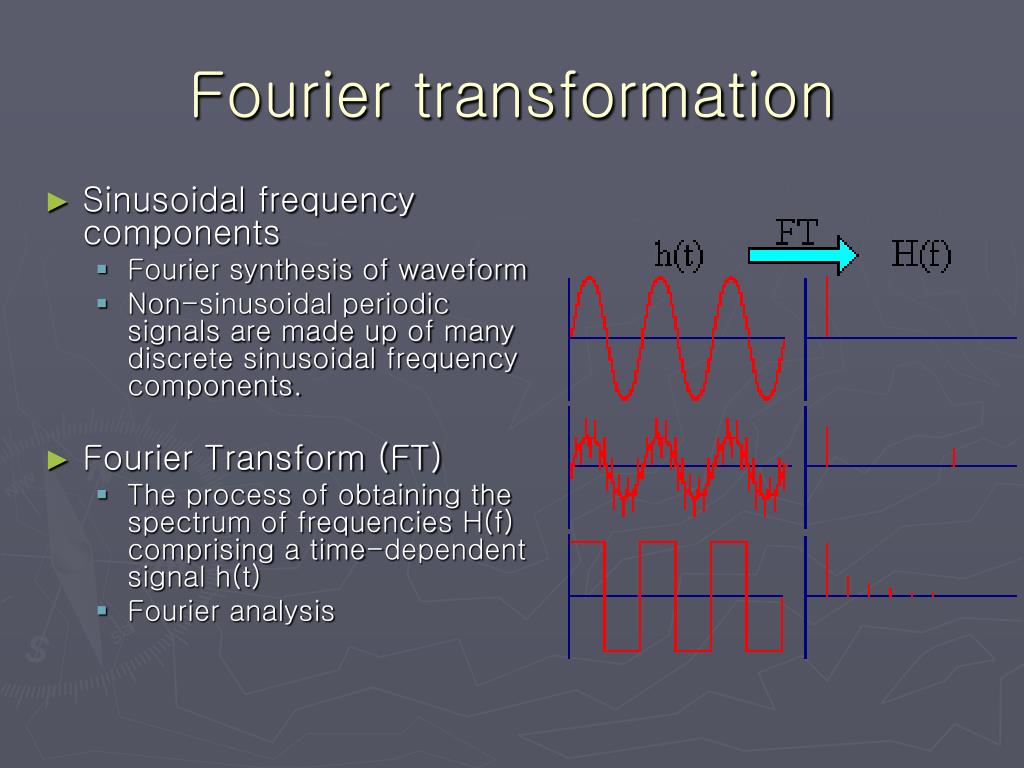 Fourier transformation

► Sinusoidal frequency components
 ▪ Fourier synthesis of waveform
 ▪ Non-sinusoidal periodic signals are made up of many discrete sinusoidal frequency components.

► Fourier Transform (FT)
 ▪ The process of obtaining the spectrum of frequencies H(f) comprising a time-dependent signal h(t)
 ▪ Fourier analysis

h(t)
FT
H(f)